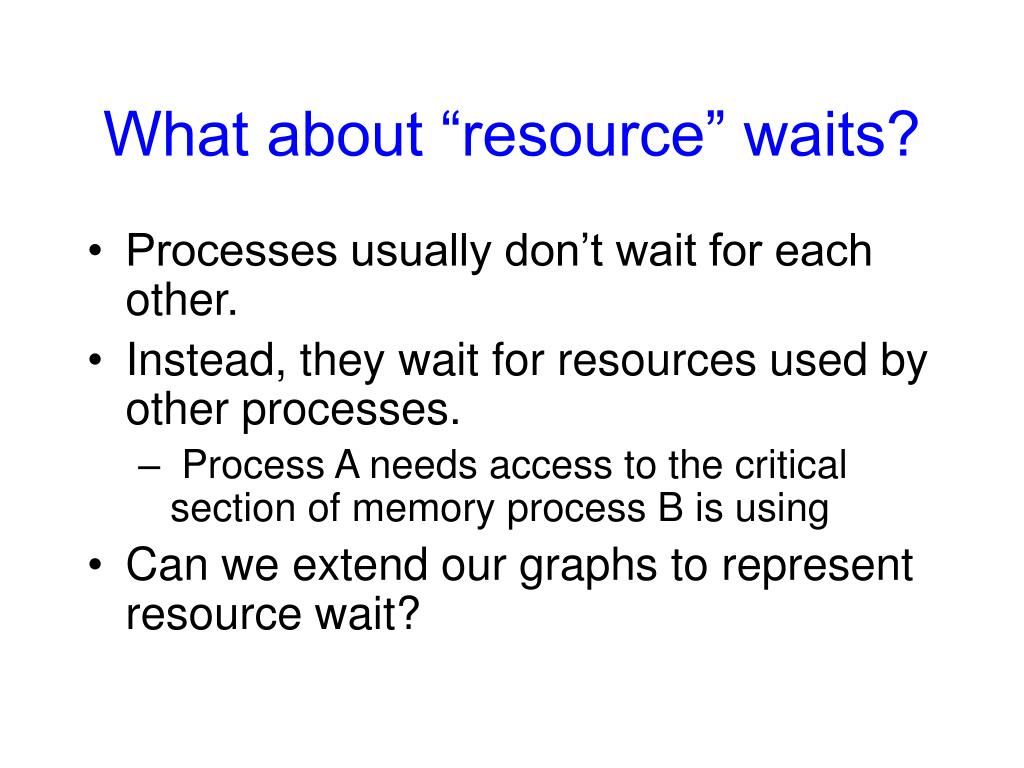 What about “resource” waits?

• Processes usually don’t wait for each other.
• Instead, they wait for resources used by other processes.
  – Process A needs access to the critical section of memory process B is using
• Can we extend our graphs to represent resource wait?